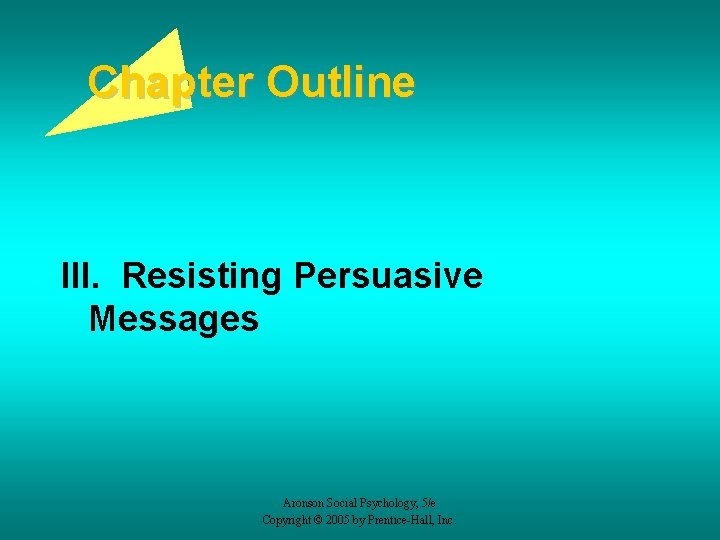 Chapter Outline

III. Resisting Persuasive Messages

Aronson Social Psychology, 5/e
Copyright © 2005 by Prentice-Hall, Inc.